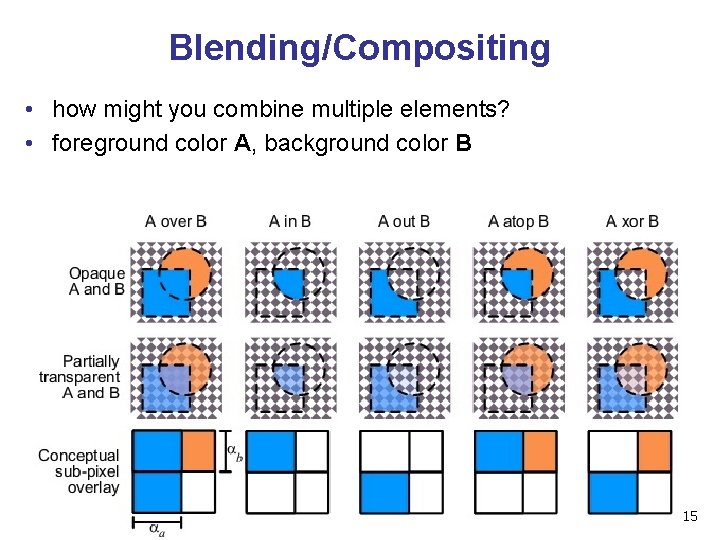 Blending/Compositing

• how might you combine multiple elements?
• foreground color **A**, background color **B**

A over B
A in B
A out B
A atop B
A xor B

Opaque A and B

Partially transparent A and B

Conceptual sub-pixel overlay

$\alpha_b$

$\alpha_a$

15